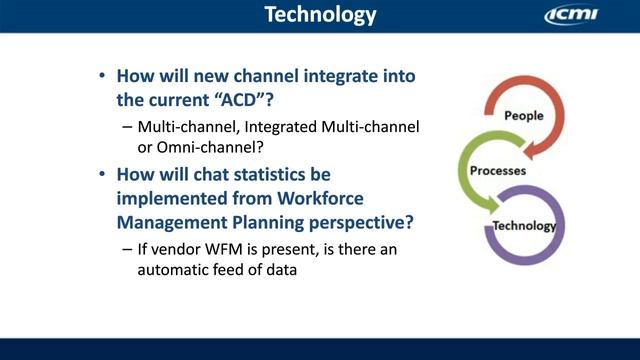 Technology

ICMI

• How will new channel integrate into the current “ACD”?
– Multi-channel, Integrated Multi-channel or Omni-channel?

• How will chat statistics be implemented from Workforce Management Planning perspective?
– If vendor WFM is present, is there an automatic feed of data

People

Processes

Technology